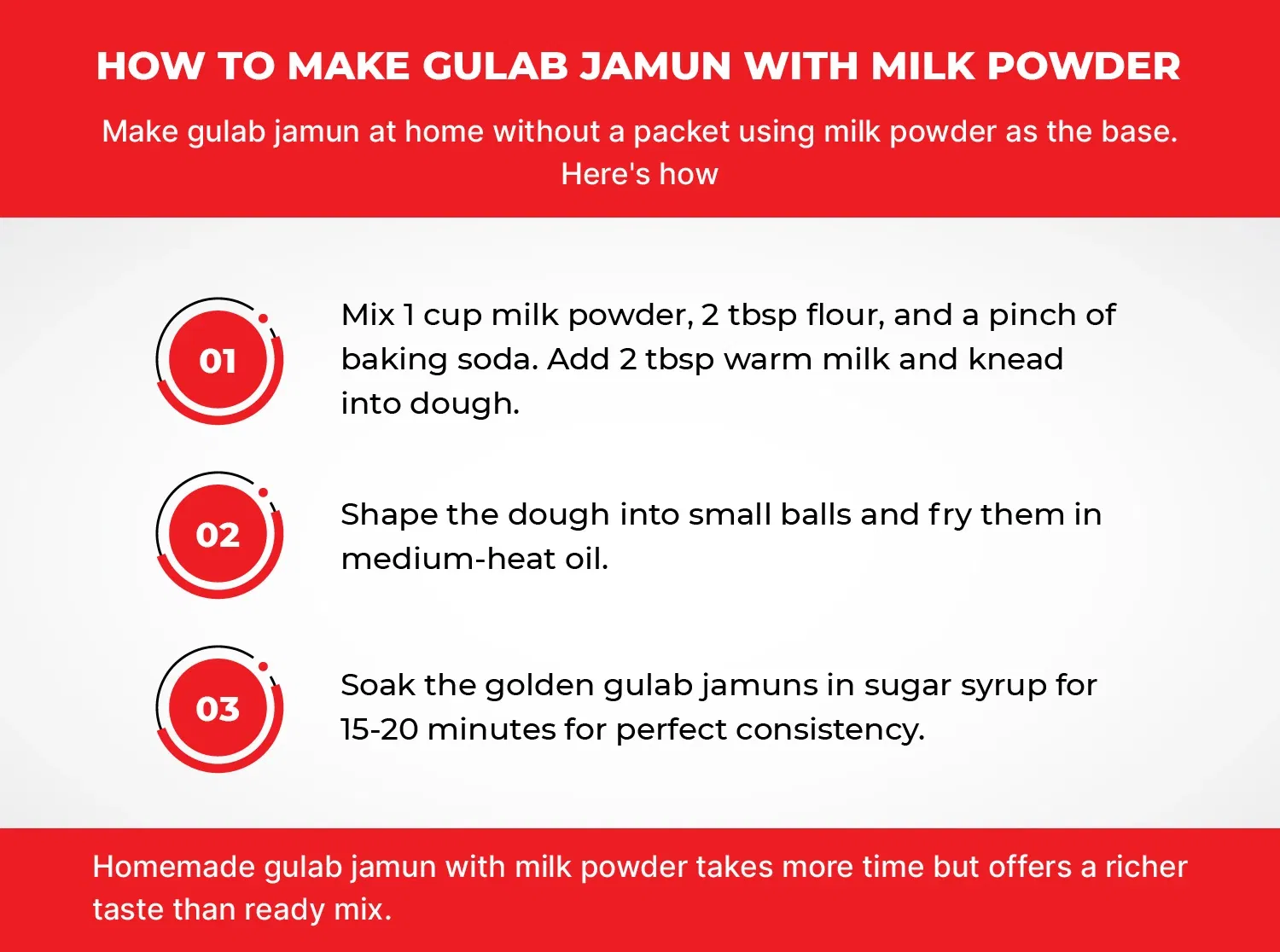 HOW TO MAKE GULAB JAMUN WITH MILK POWDER

Make gulab jamun at home without a packet using milk powder as the base. Here's how

01

Mix 1 cup milk powder, 2 tbsp flour, and a pinch of baking soda. Add 2 tbsp warm milk and knead into dough.

02

Shape the dough into small balls and fry them in medium-heat oil.

03

Soak the golden gulab jamuns in sugar syrup for 15-20 minutes for perfect consistency.

Homemade gulab jamun with milk powder takes more time but offers a richer taste than ready mix.